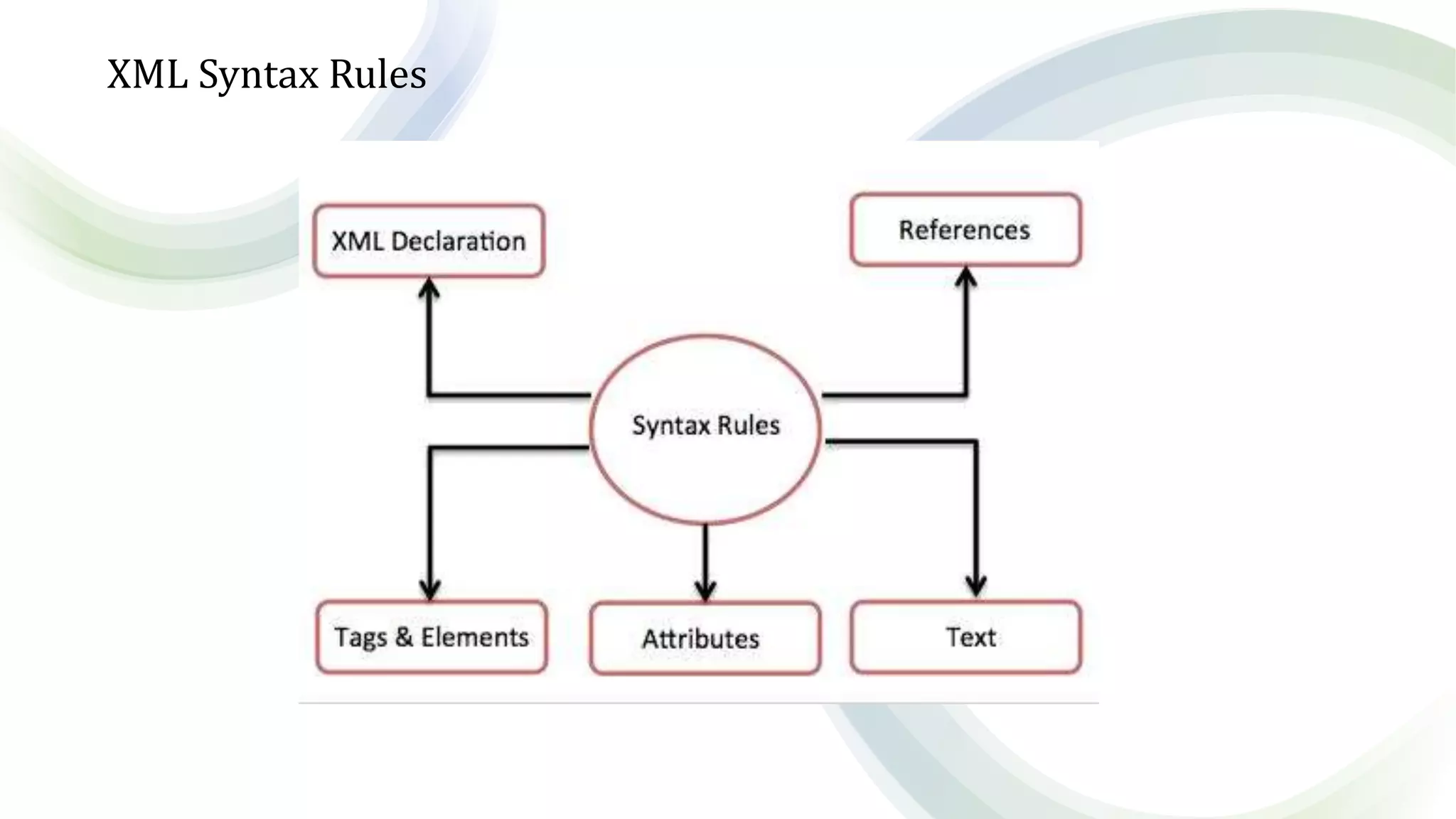 XML Syntax Rules

XML Declaration

References

Syntax Rules

Tags & Elements

Attributes

Text